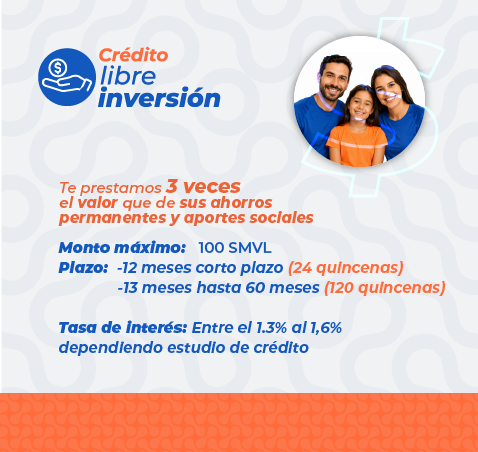 Crédito libre inversión

Te prestamos 3 veces el valor que de sus ahorros permanentes y aportes sociales

Monto máximo: 100 SMVL
Plazo: -12 meses corto plazo (24 quincenas)
-13 meses hasta 60 meses (120 quincenas)

Tasa de interés: Entre el 1.3% al 1,6% dependiendo estudio de crédito